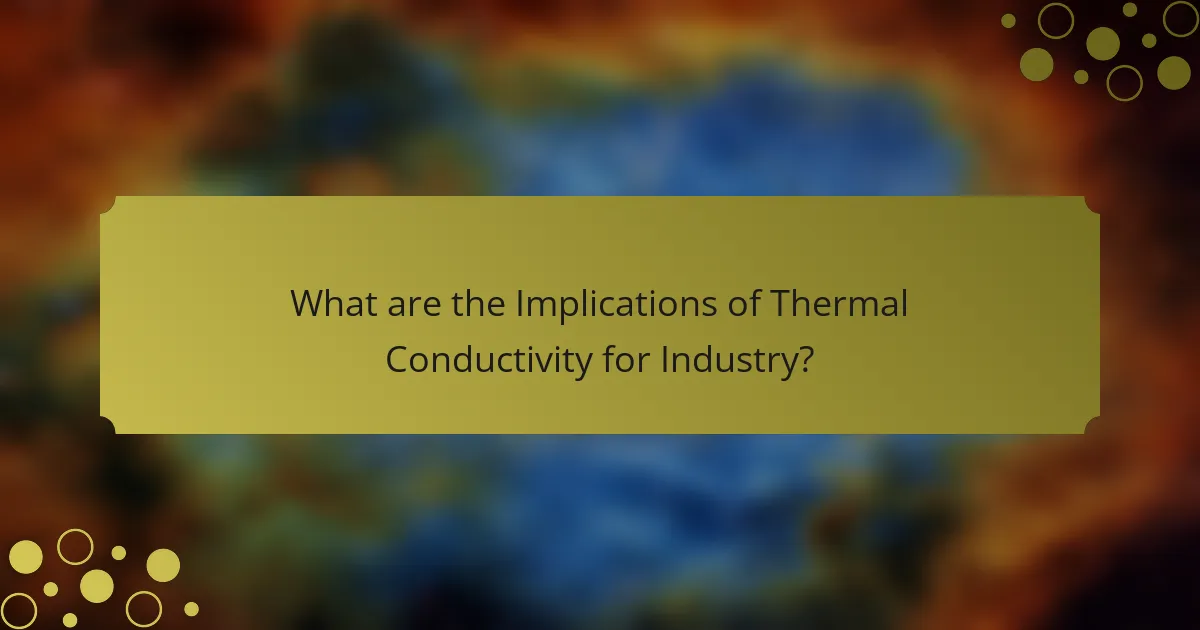 What are the Implications of Thermal Conductivity for Industry?